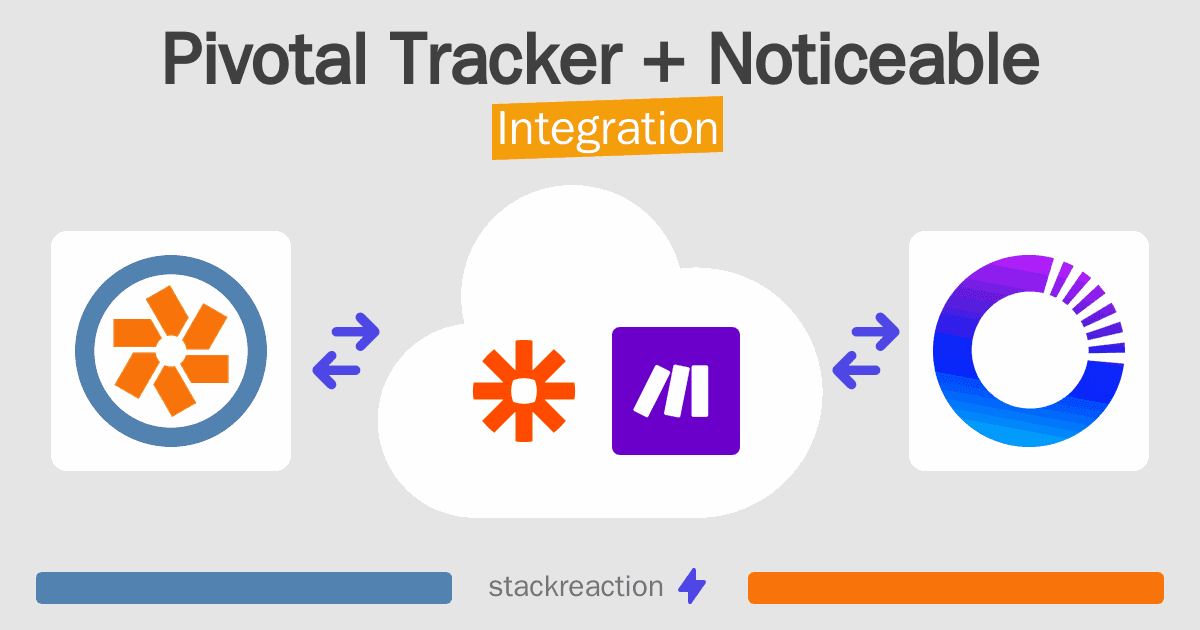 Pivotal Tracker + Noticeable
Integration

stackreaction